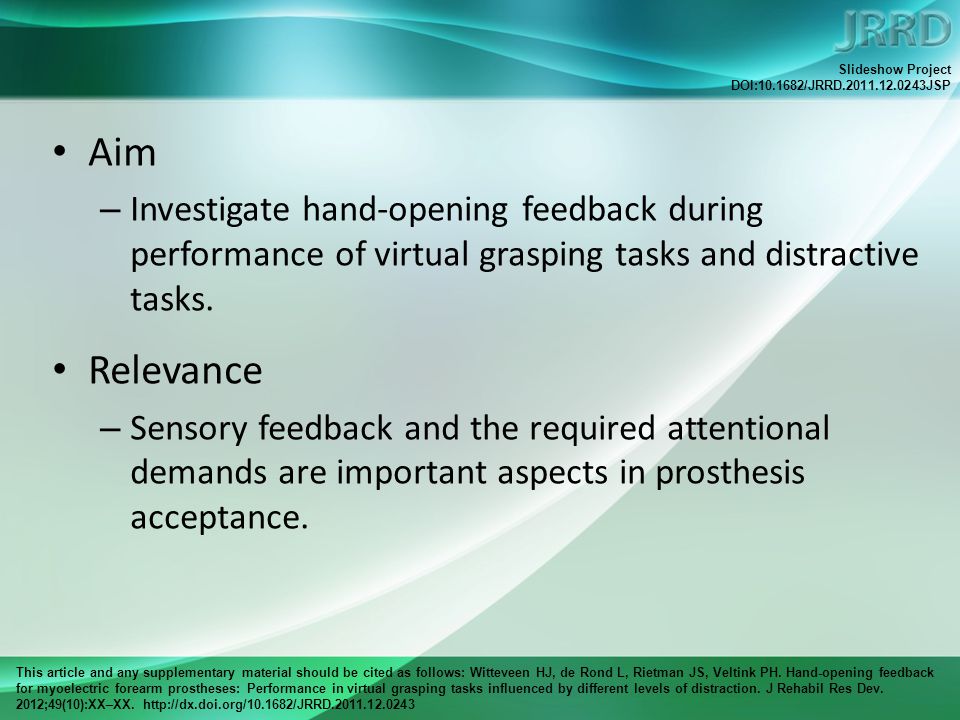 JRRD

Slideshow Project
DOI:10.1682/JRRD.2011.12.0243JSP

• Aim
– Investigate hand-opening feedback during performance of virtual grasping tasks and distractive tasks.

• Relevance
– Sensory feedback and the required attentional demands are important aspects in prosthesis acceptance.

This article and any supplementary material should be cited as follows: Witteveen HJ, de Rond L, Rietman JS, Veltink PH. Hand-opening feedback for myoelectric forearm prostheses: Performance in virtual grasping tasks influenced by different levels of distraction. J Rehabil Res Dev. 2012;49(10):XX–XX. http://dx.doi.org/10.1682/JRRD.2011.12.0243